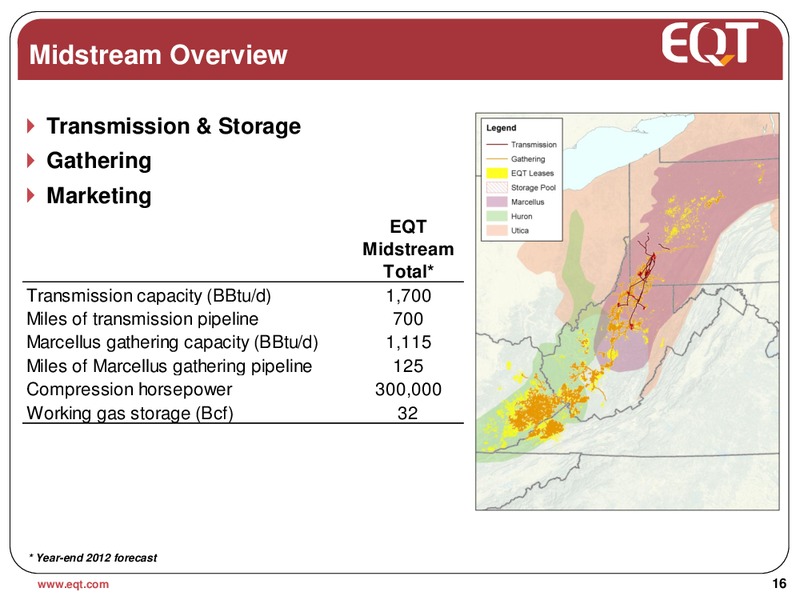 Midstream Overview

EQT

Transmission & Storage
Gathering
Marketing

| | EQT Midstream Total* |
|---|---|
| Transmission capacity (BBtu/d) | 1,700 |
| Miles of transmission pipeline | 700 |
| Marcellus gathering capacity (BBtu/d) | 1,115 |
| Miles of Marcellus gathering pipeline | 125 |
| Compression horsepower | 300,000 |
| Working gas storage (Bcf) | 32 |

Legend
Transmission
Gathering
EQT Leases
Storage Pool
Marcellus
Huron
Utica

* Year-end 2012 forecast

www.eqt.com

16